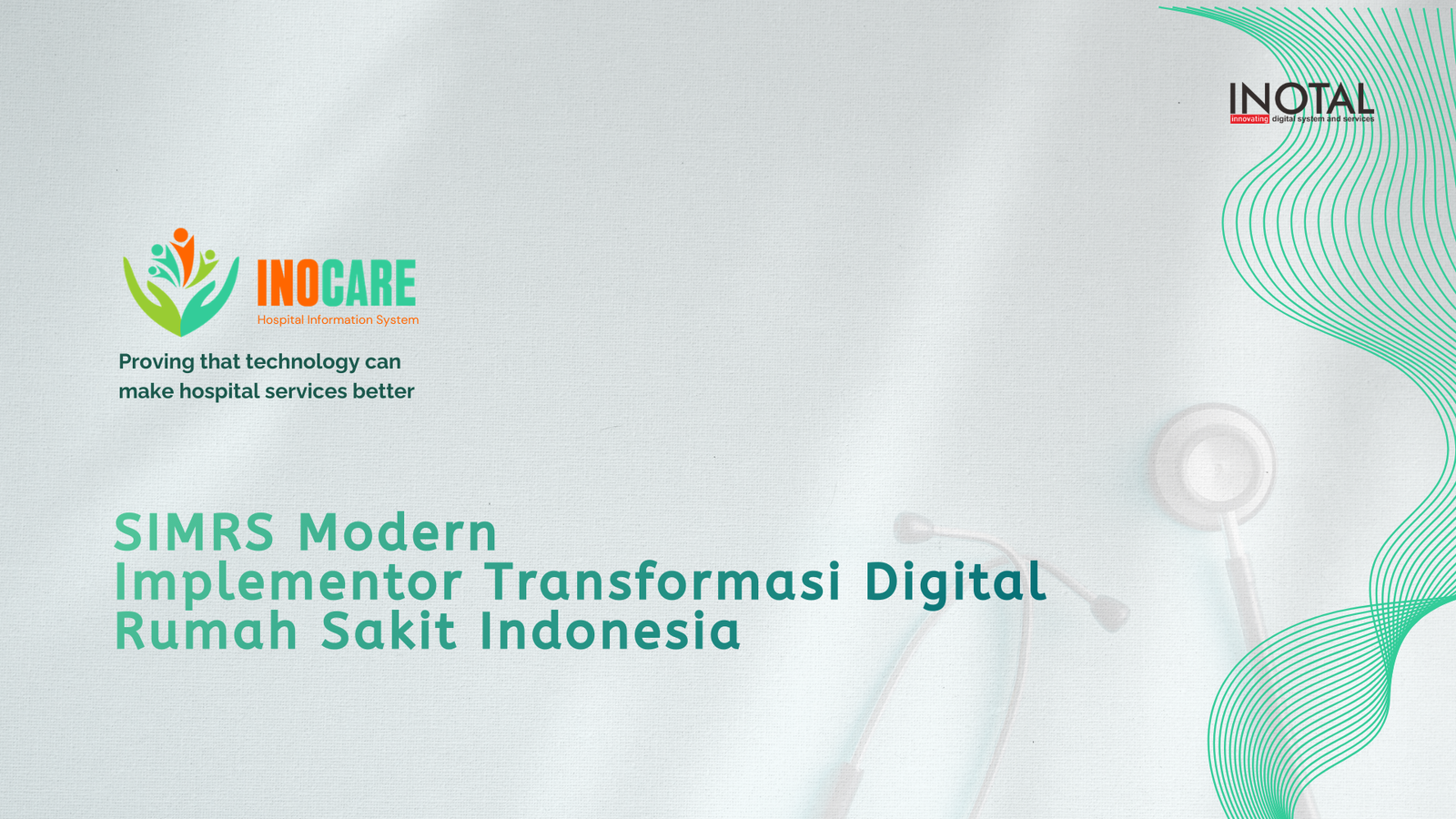 INOTAL
innovating digital system and services

INOCARE
Hospital Information System

Proving that technology can make hospital services better

SIMRS Modern
Implementor Transformasi Digital
Rumah Sakit Indonesia